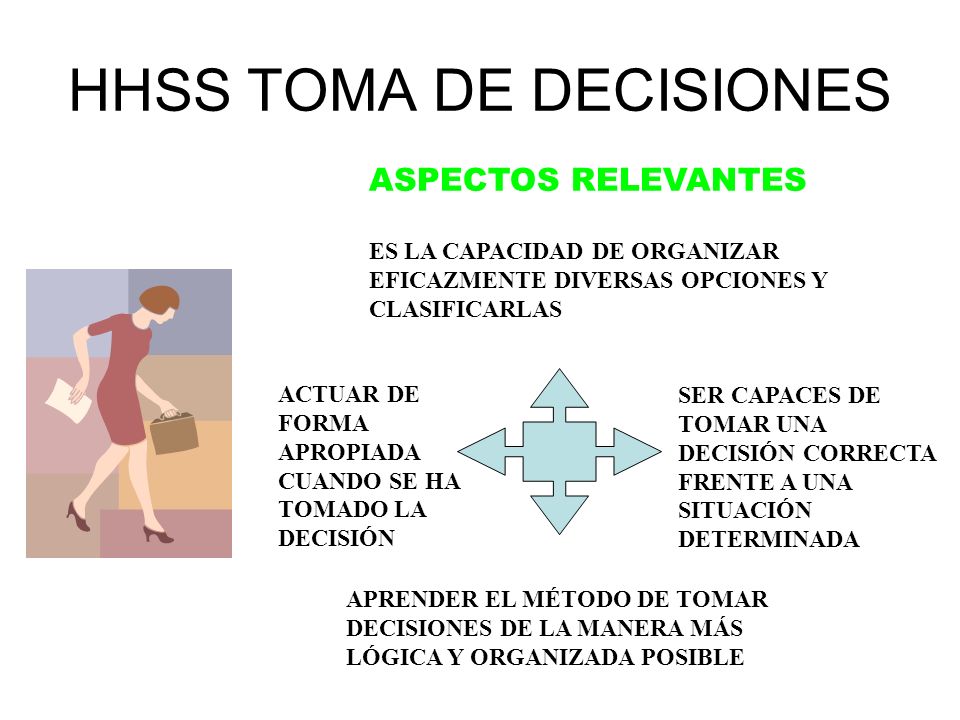 HHSS TOMA DE DECISIONES

ASPECTOS RELEVANTES

ES LA CAPACIDAD DE ORGANIZAR EFICAZMENTE DIVERSAS OPCIONES Y CLASIFICARLAS

ACTUAR DE FORMA APROPIADA CUANDO SE HA TOMADO LA DECISIÓN

SER CAPACES DE TOMAR UNA DECISIÓN CORRECTA FRENTE A UNA SITUACIÓN DETERMINADA

APRENDER EL MÉTODO DE TOMAR DECISIONES DE LA MANERA MÁS LÓGICA Y ORGANIZADA POSIBLE